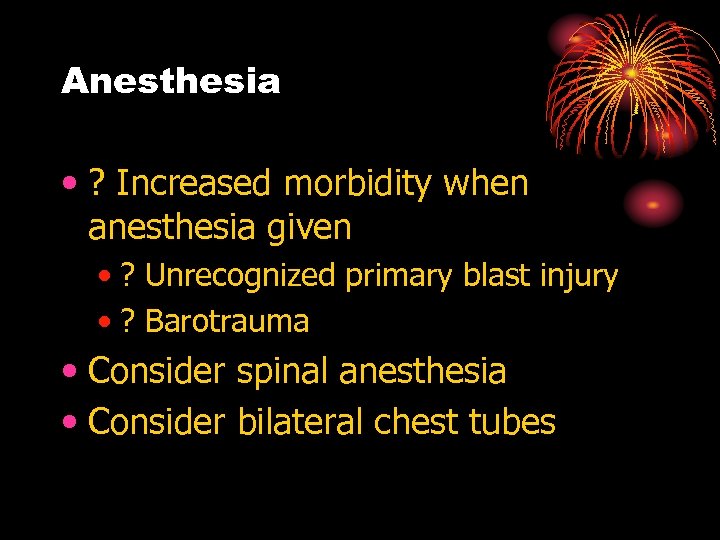 Anesthesia

• ? Increased morbidity when anesthesia given
  • ? Unrecognized primary blast injury
  • ? Barotrauma
• Consider spinal anesthesia
• Consider bilateral chest tubes